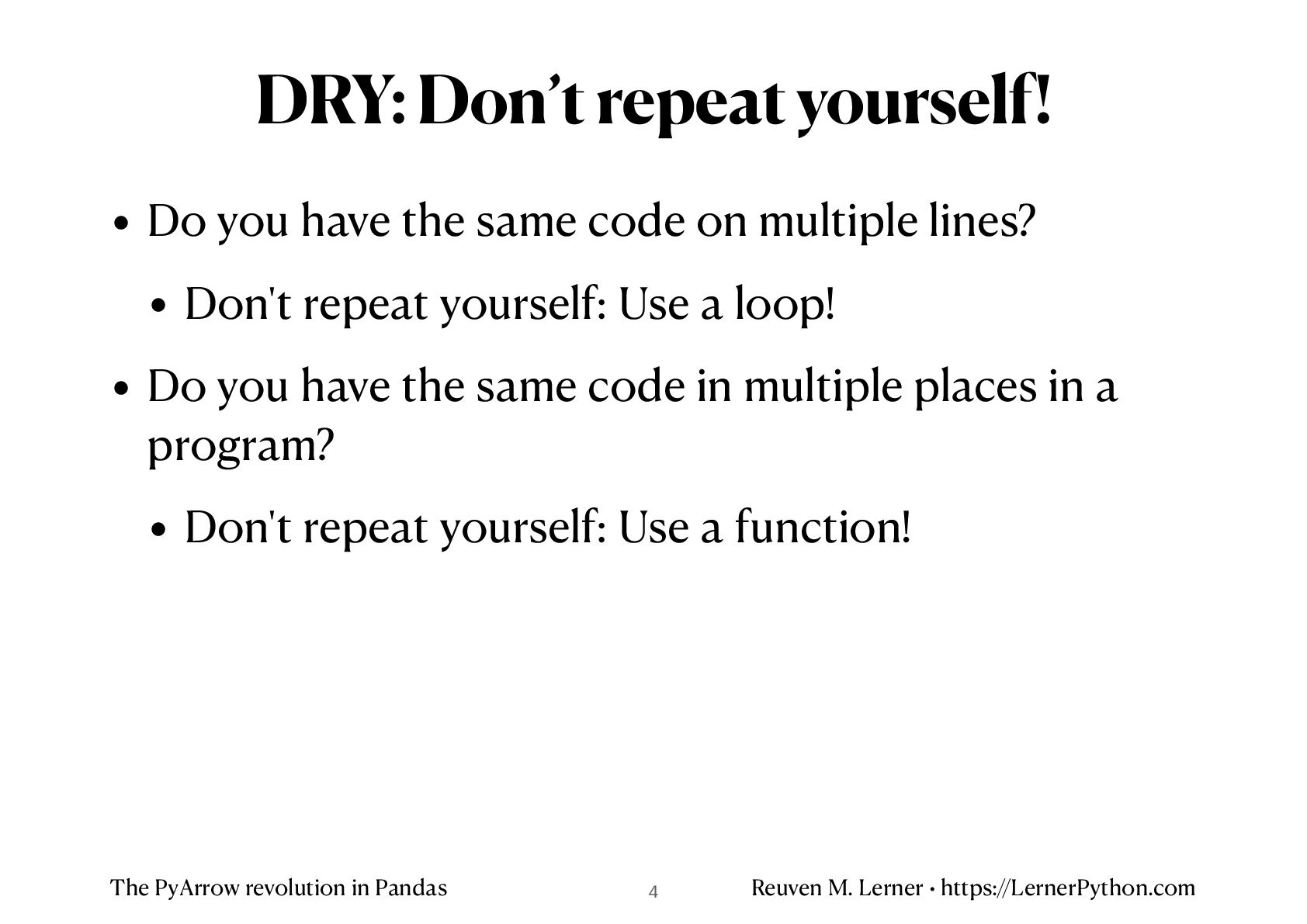 DRY: Don’t repeat yourself!

• Do you have the same code on multiple lines?
  • Don't repeat yourself: Use a loop!
• Do you have the same code in multiple places in a program?
  • Don't repeat yourself: Use a function!

The PyArrow revolution in Pandas 4 Reuven M. Lerner • https://LernerPython.com